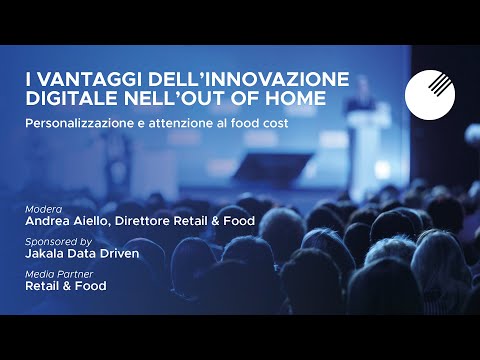 I VANTAGGI DELL'INNOVAZIONE DIGITALE NELL'OUT OF HOME

Personalizzazione e attenzione al food cost

Modera
Andrea Aiello, Direttore Retail & Food

Sponsored by
Jakala Data Driven

Media Partner
Retail & Food